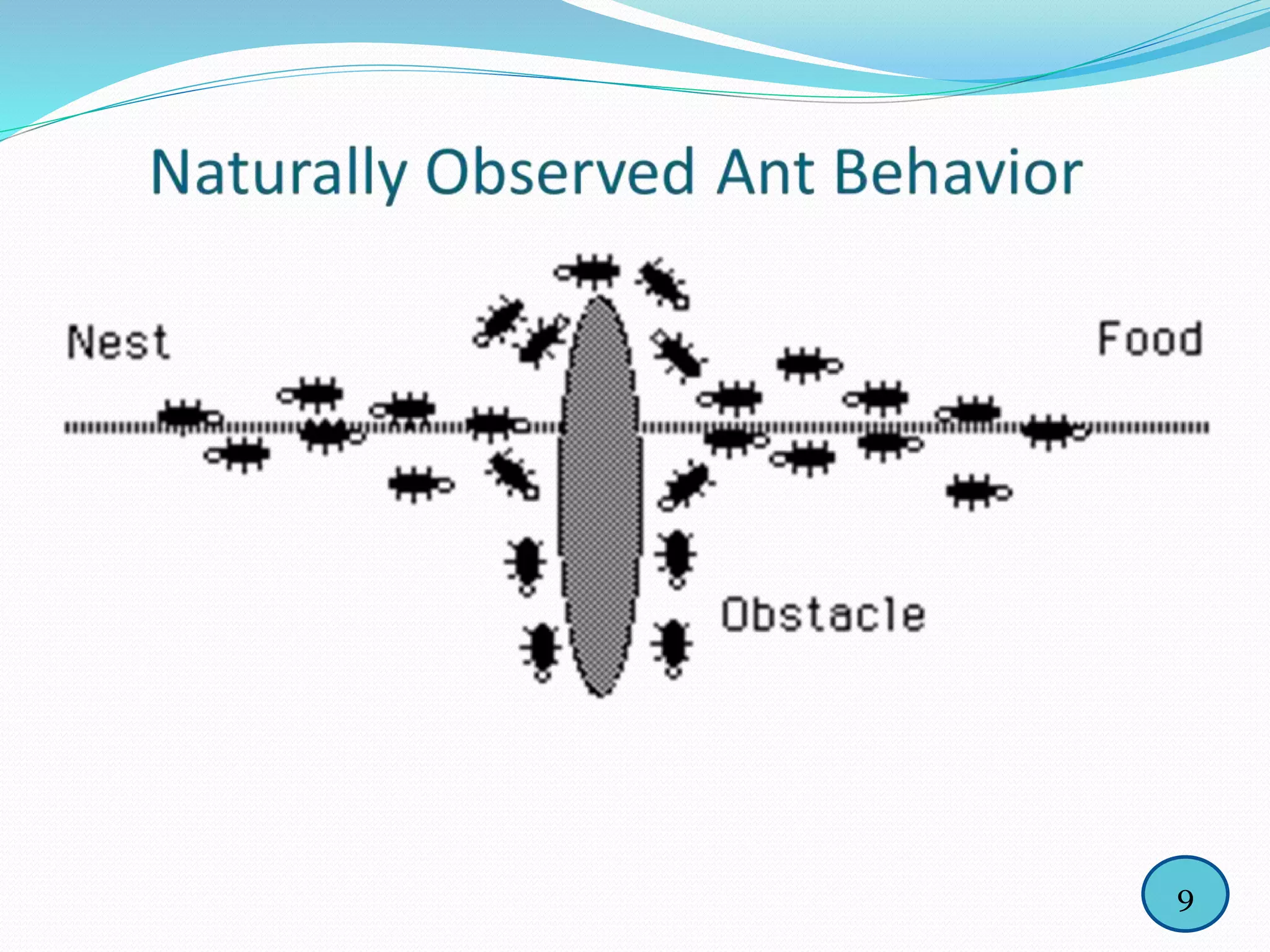 Naturally Observed Ant Behavior

Nest

Food

Obstacle

9